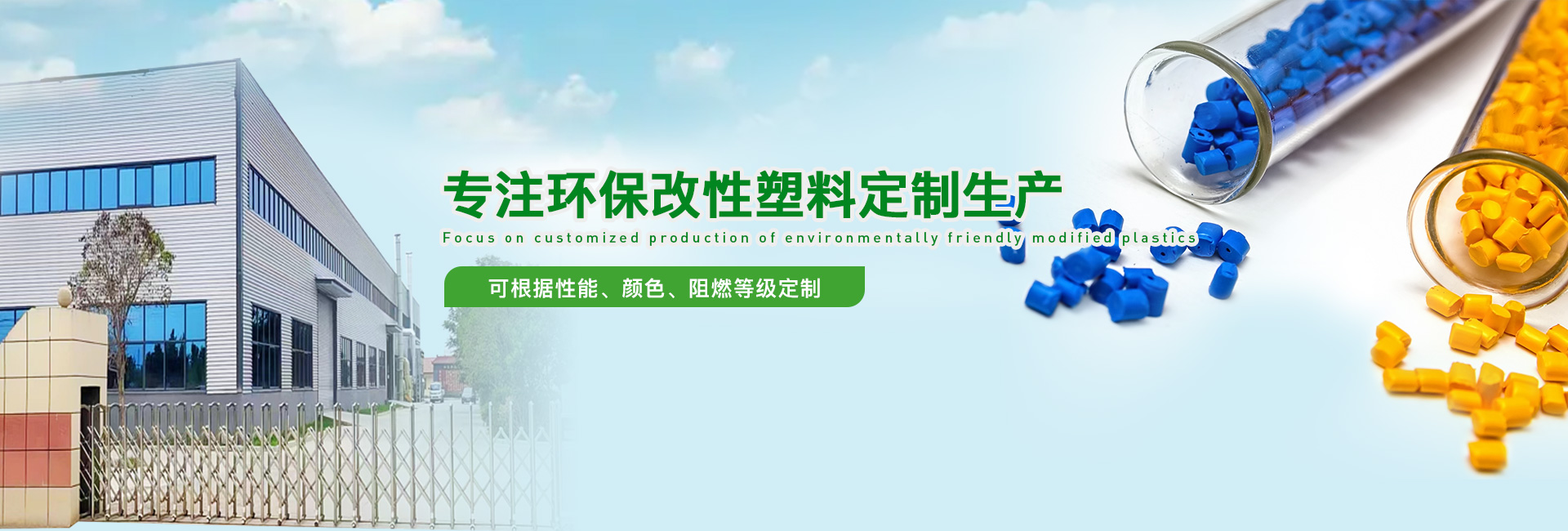 专注环保改性塑料定制生产

Focus on customized production of environmentally friendly modified plastics

可根据性能、颜色、阻燃等级定制